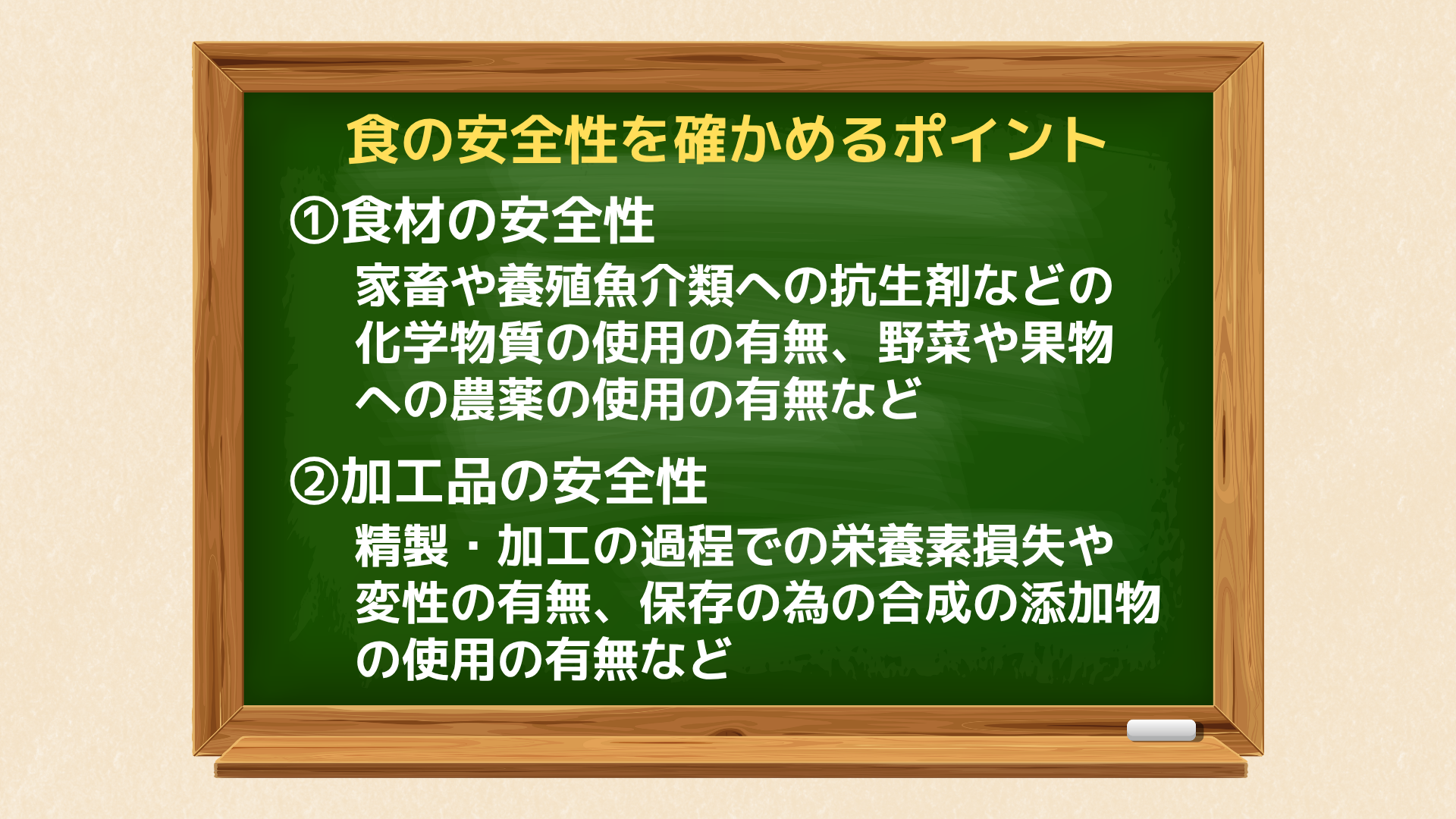 食の安全性を確かめるポイント

①食材の安全性

家畜や養殖魚介類への抗生剤などの化学物質の使用の有無、野菜や果物への農薬の使用の有無など

②加工品の安全性

精製・加工の過程での栄養素損失や変性の有無、保存の為の合成の添加物の使用の有無など